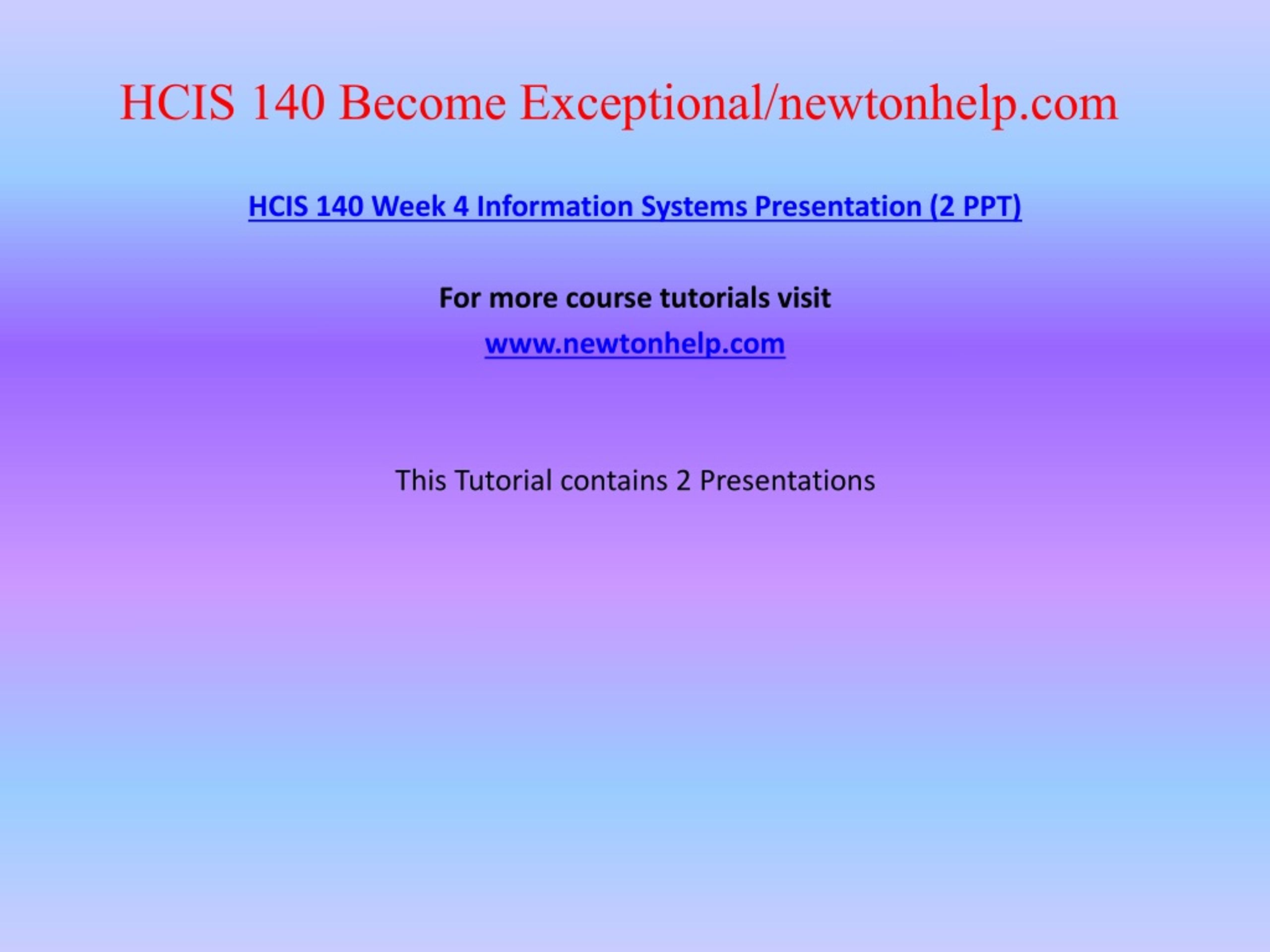 HCIS 140 Become Exceptional/newtonhelp.com

HCIS 140 Week 4 Information Systems Presentation (2 PPT)

For more course tutorials visit

www.newtonhelp.com

This Tutorial contains 2 Presentations